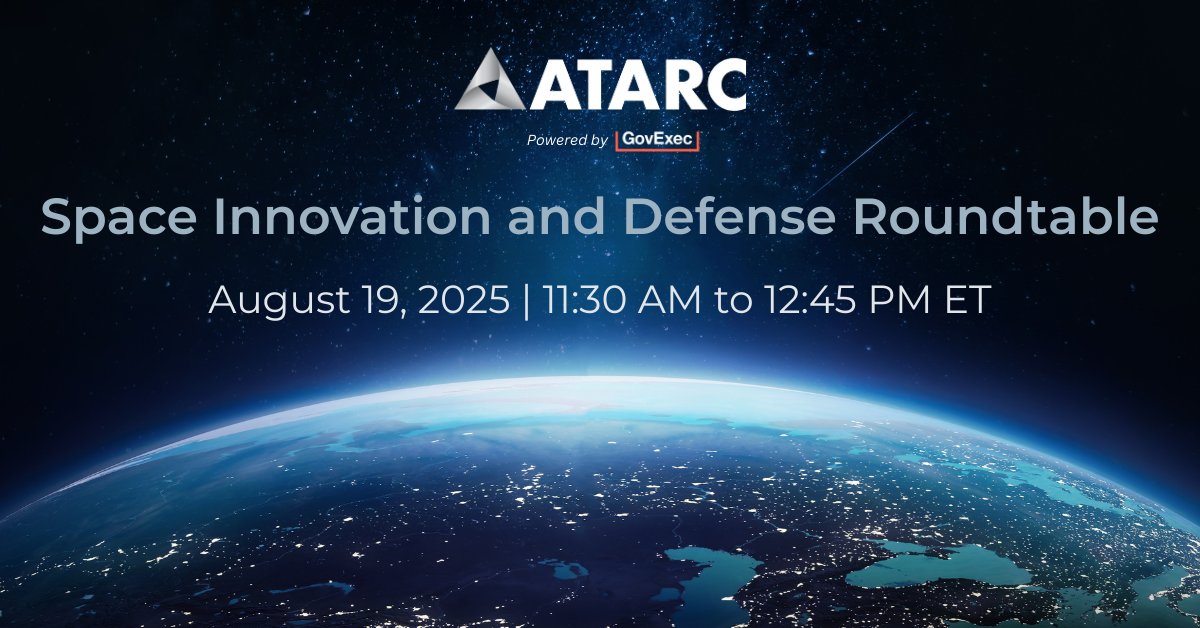 ATARC

Powered by GovExec

Space Innovation and Defense Roundtable

August 19, 2025 | 11:30 AM to 12:45 PM ET